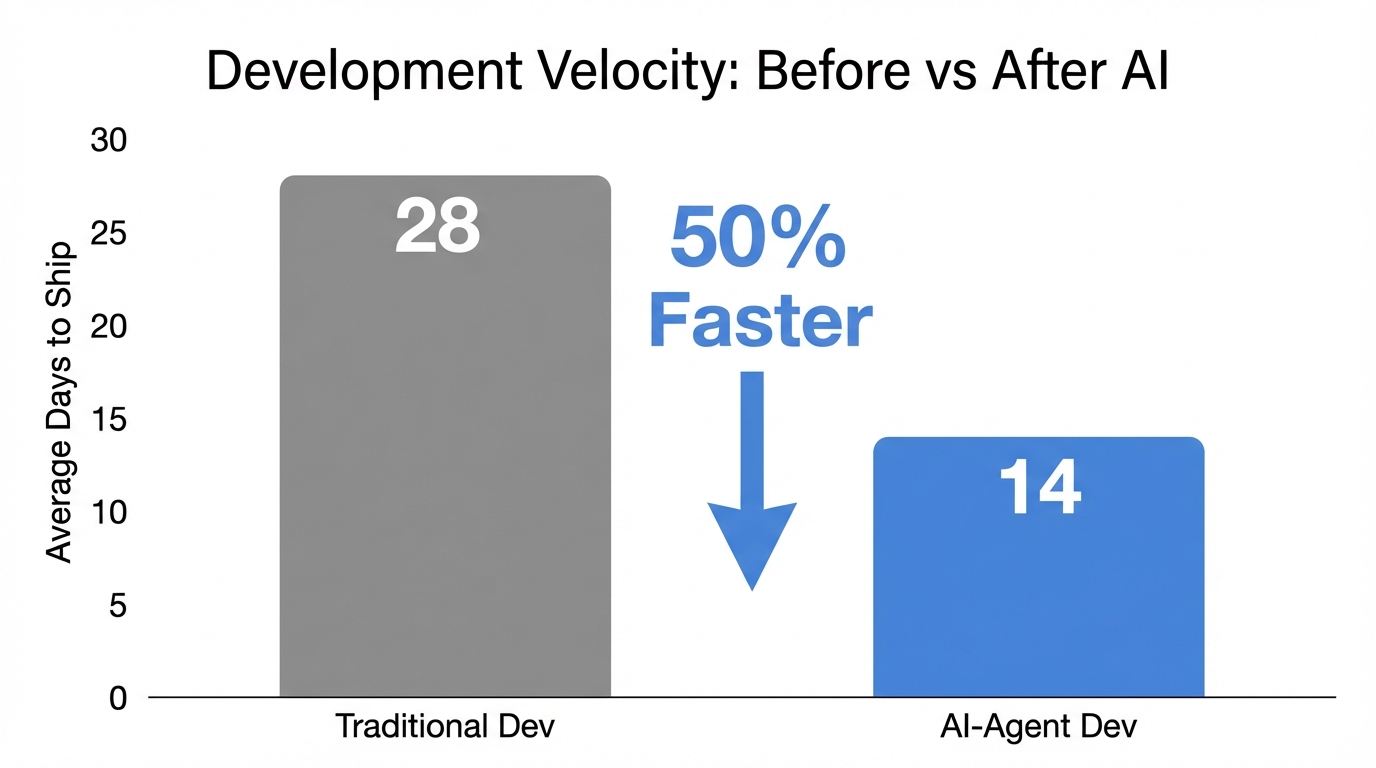 Development Velocity: Before vs After AI

Average Days to Ship

30
25
20
15
10
5
0

28

50%
Faster

14

Traditional Dev

AI-Agent Dev